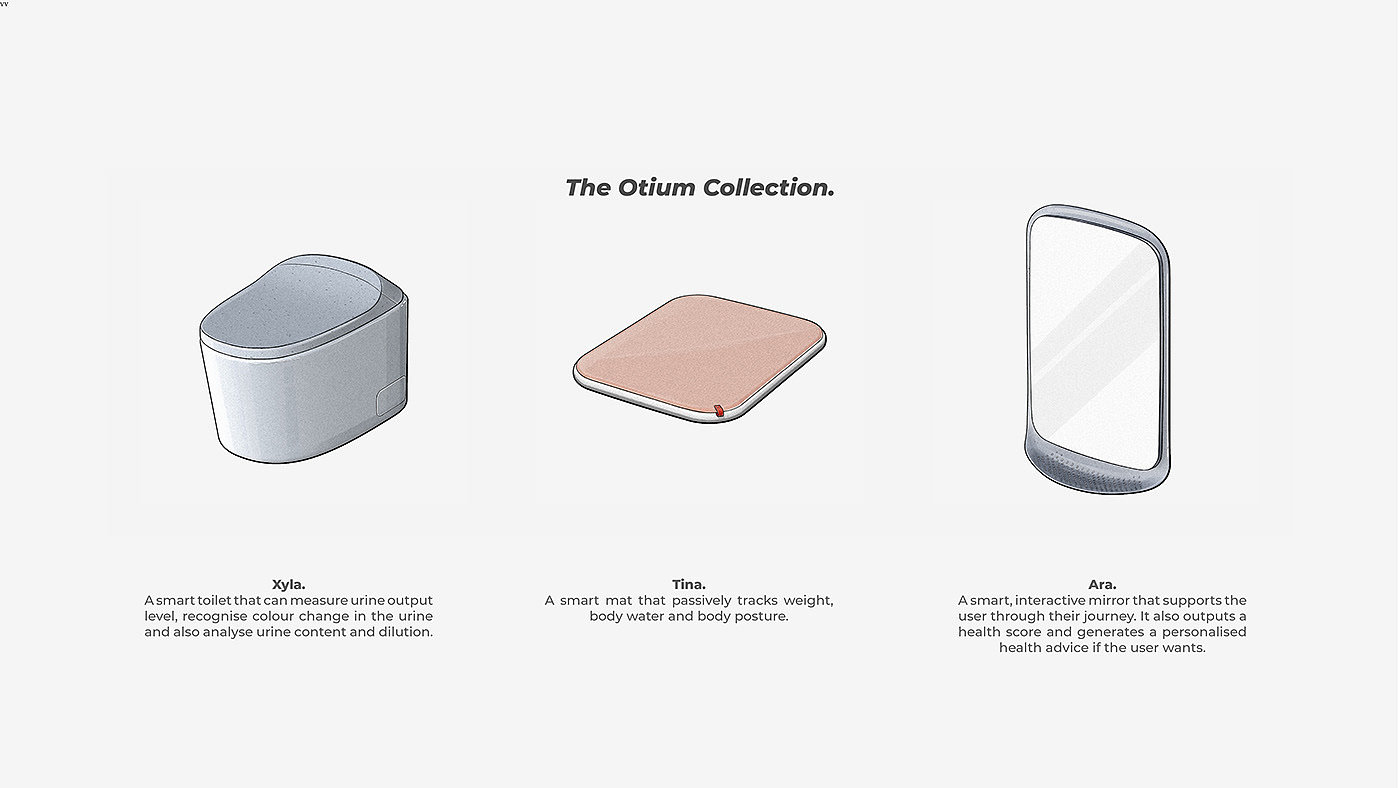 vv

The Otium Collection.

Xyla.
A smart toilet that can measure urine output level, recognise colour change in the urine and also analyse urine content and dilution.

Tina.
A smart mat that passively tracks weight, body water and body posture.

Ara.
A smart, interactive mirror that supports the user through their journey. It also outputs a health score and generates a personalised health advice if the user wants.